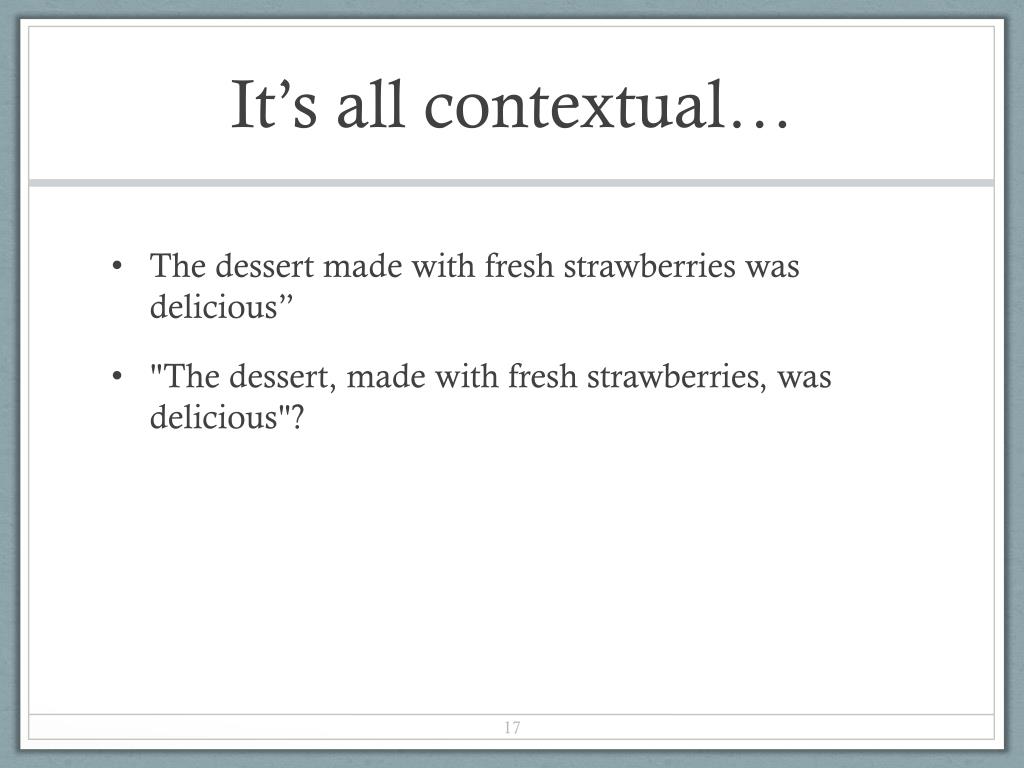 It’s all contextual…

• The dessert made with fresh strawberries was delicious”

• "The dessert, made with fresh strawberries, was delicious"?

17